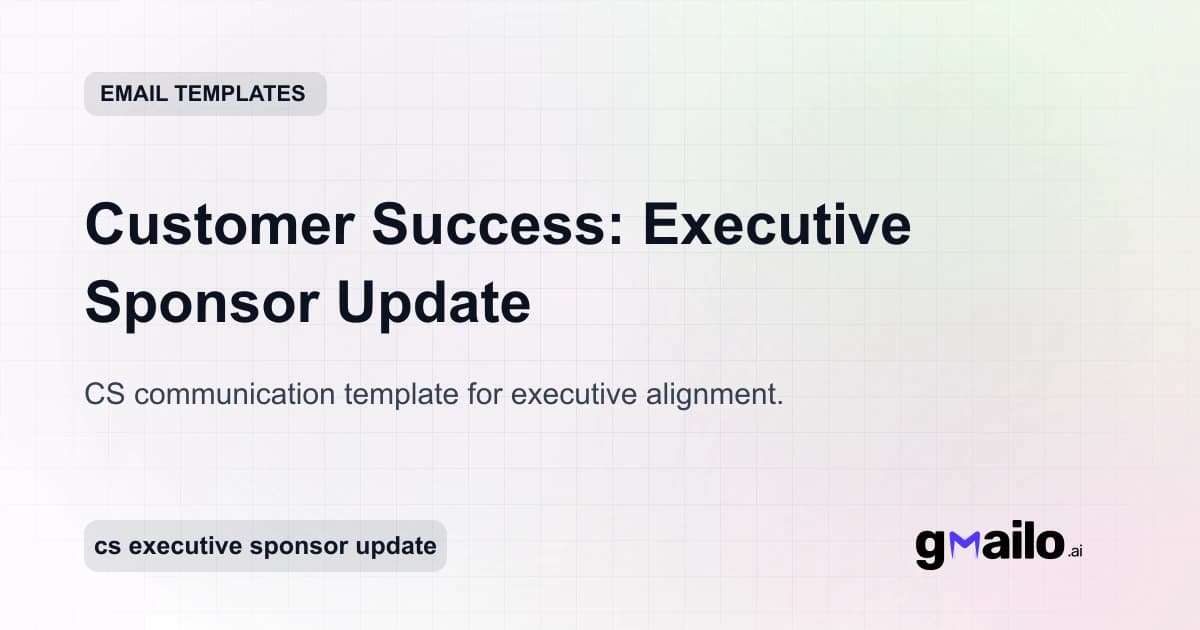 EMAIL TEMPLATES

Customer Success: Executive Sponsor Update

CS communication template for executive alignment.

cs executive sponsor update

gmailo.ai